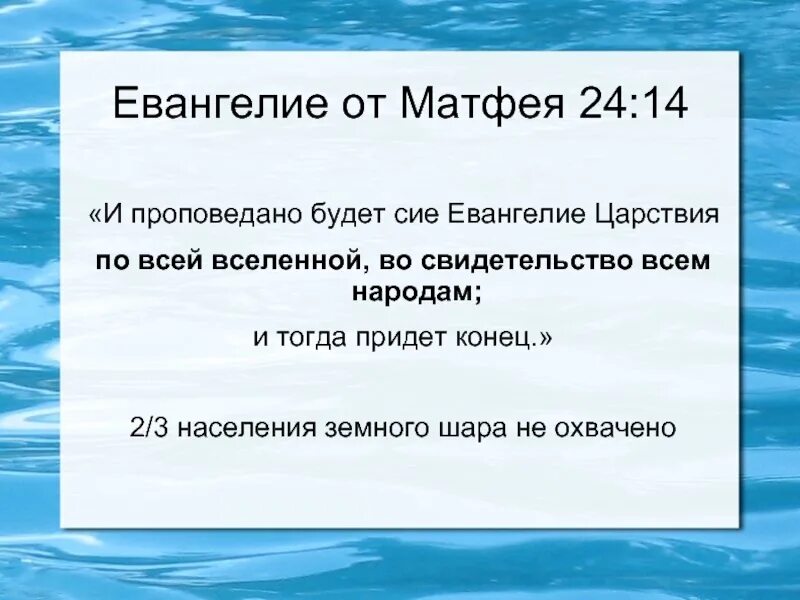 Евангелие от Матфея 24:14

«И проповедано будет сие Евангелие Царствия

по всей вселенной, во свидетельство всем народам;

и тогда придет конец.»

2/3 населения земного шара не охвачено